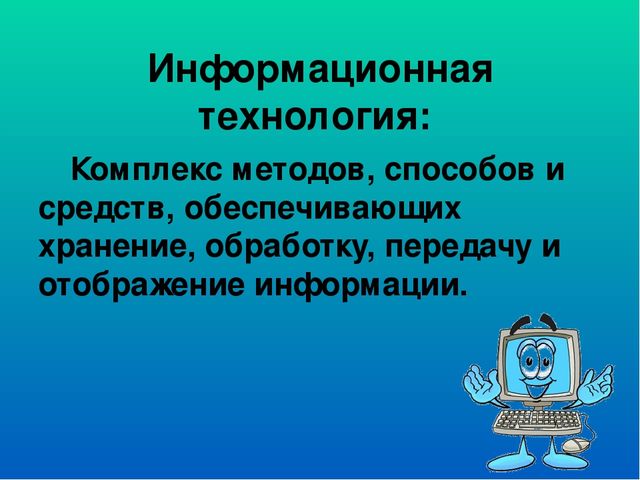 Информационная технология:

Комплекс методов, способов и средств, обеспечивающих хранение, обработку, передачу и отображение информации.